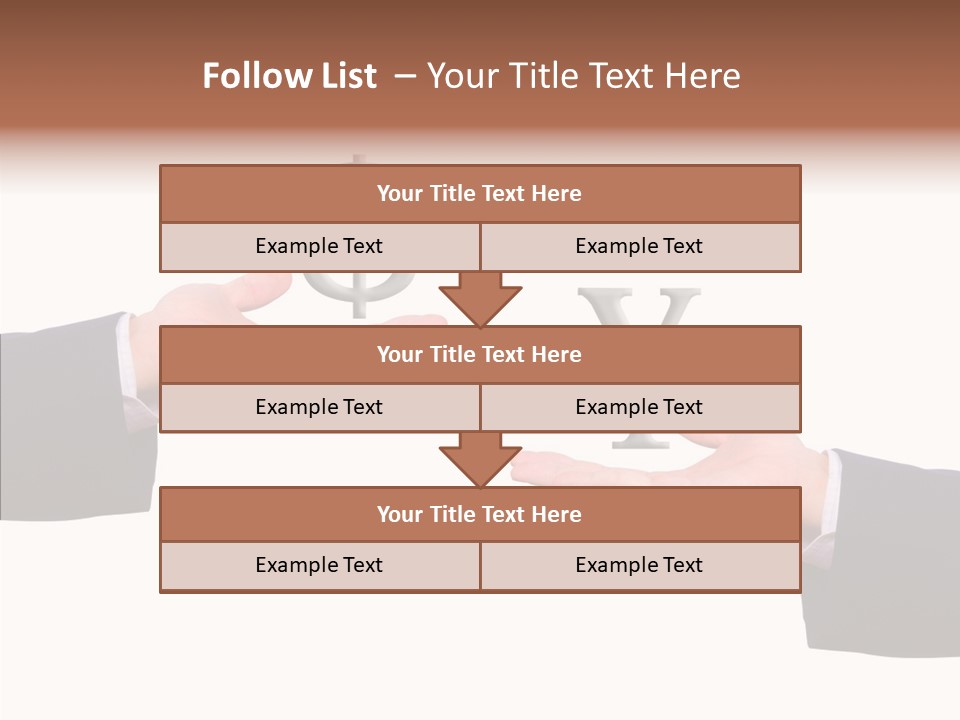 Follow List – Your Title Text Here

Your Title Text Here

Example Text

Example Text

Your Title Text Here

Example Text

Example Text

Your Title Text Here

Example Text

Example Text